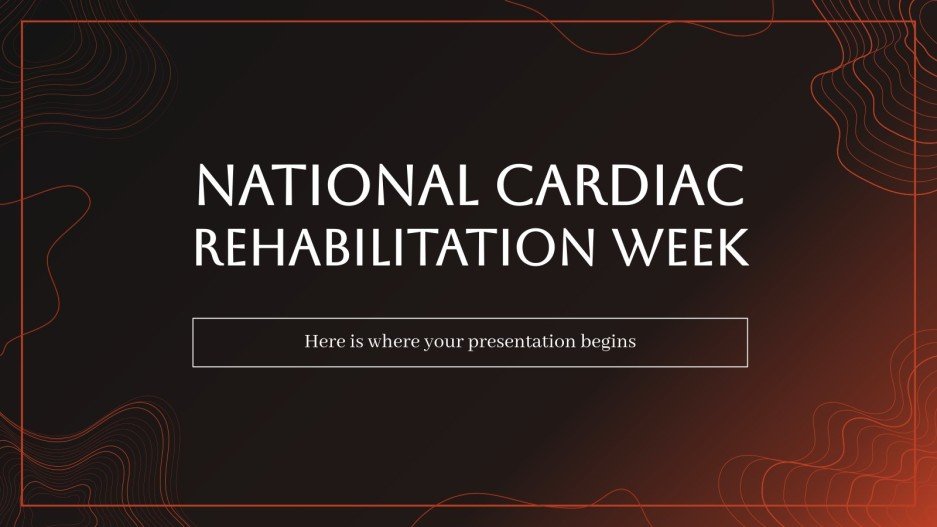 NATIONAL CARDIAC REHABILITATION WEEK

Here is where your presentation begins